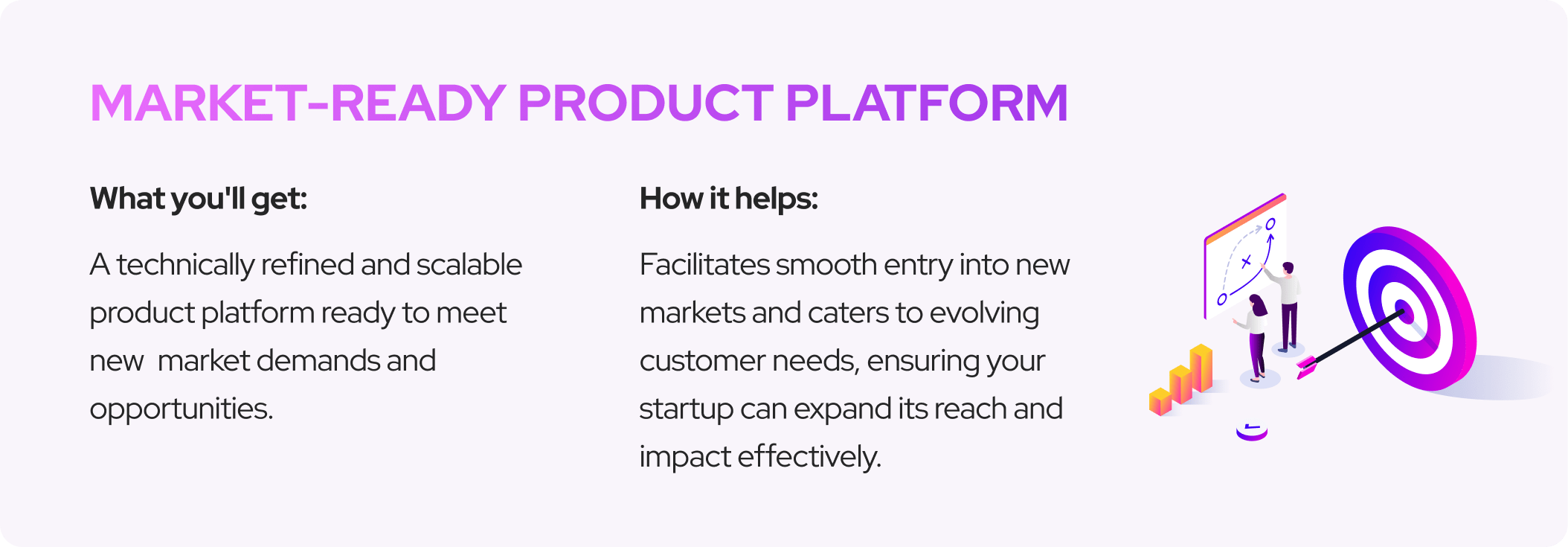 MARKET-READY PRODUCT PLATFORM

What you'll get:

A technically refined and scalable product platform ready to meet new market demands and opportunities.

How it helps:

Facilitates smooth entry into new markets and caters to evolving customer needs, ensuring your startup can expand its reach and impact effectively.